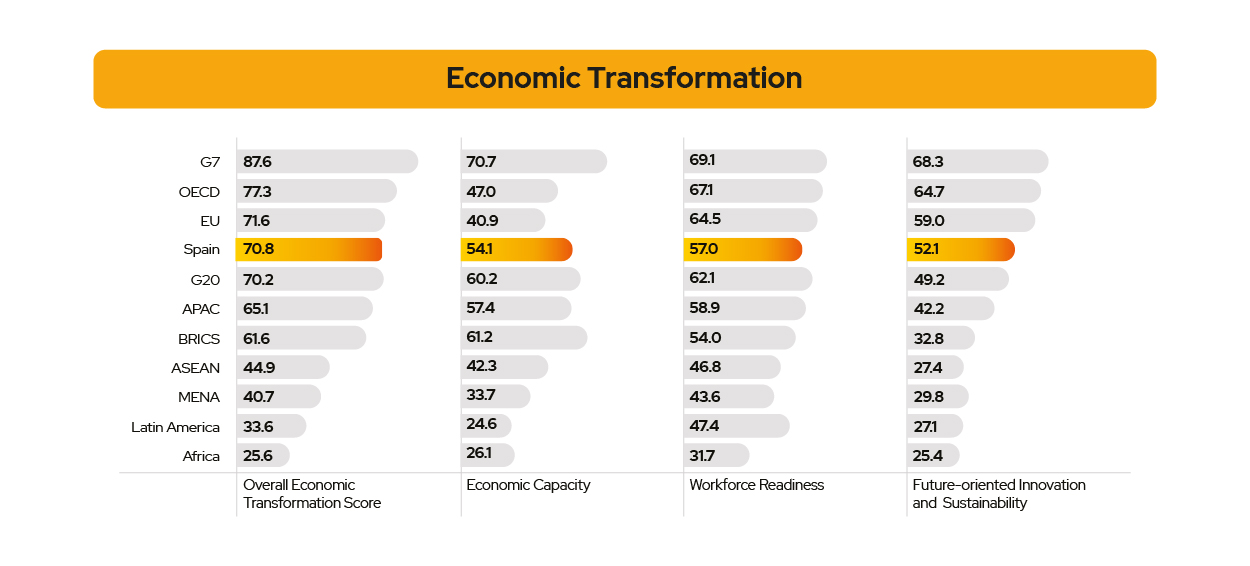 Economic Transformation

| | Overall Economic Transformation Score | Economic Capacity | Workforce Readiness | Future-oriented Innovation and Sustainability |
|---|---|---|---|---|
| G7 | 87.6 | 70.7 | 69.1 | 68.3 |
| OECD | 77.3 | 47.0 | 67.1 | 64.7 |
| EU | 71.6 | 40.9 | 64.5 | 59.0 |
| Spain | 70.8 | 54.1 | 57.0 | 52.1 |
| G20 | 70.2 | 60.2 | 62.1 | 49.2 |
| APAC | 65.1 | 57.4 | 58.9 | 42.2 |
| BRICS | 61.6 | 61.2 | 54.0 | 32.8 |
| ASEAN | 44.9 | 42.3 | 46.8 | 27.4 |
| MENA | 40.7 | 33.7 | 43.6 | 29.8 |
| Latin America | 33.6 | 24.6 | 47.4 | 27.1 |
| Africa | 25.6 | 26.1 | 31.7 | 25.4 |